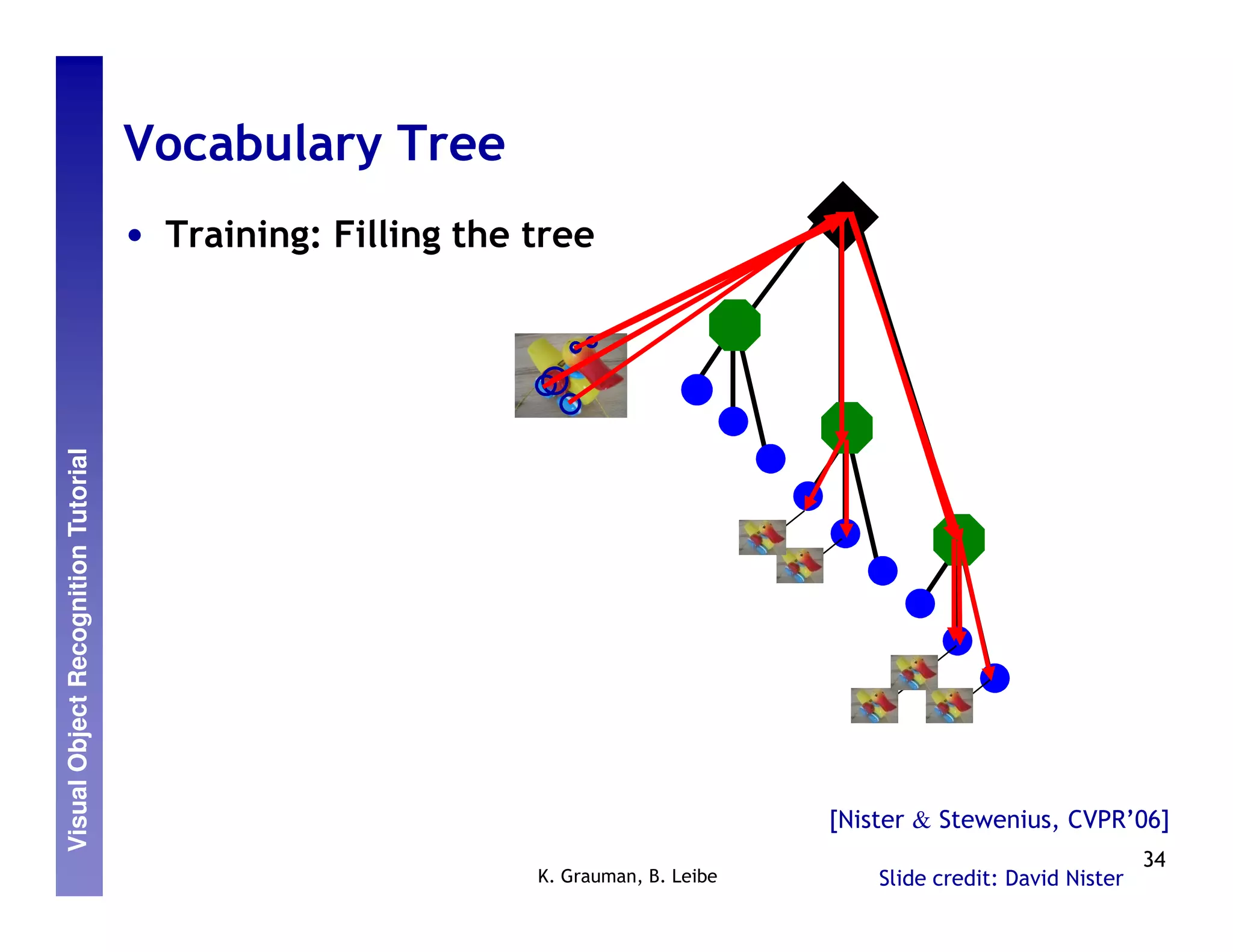 Visual Object Recognition Tutorial

Vocabulary Tree

• Training: Filling the tree

[Nister & Stewenius, CVPR'06]

K. Grauman, B. Leibe

Slide credit: David Nister

34